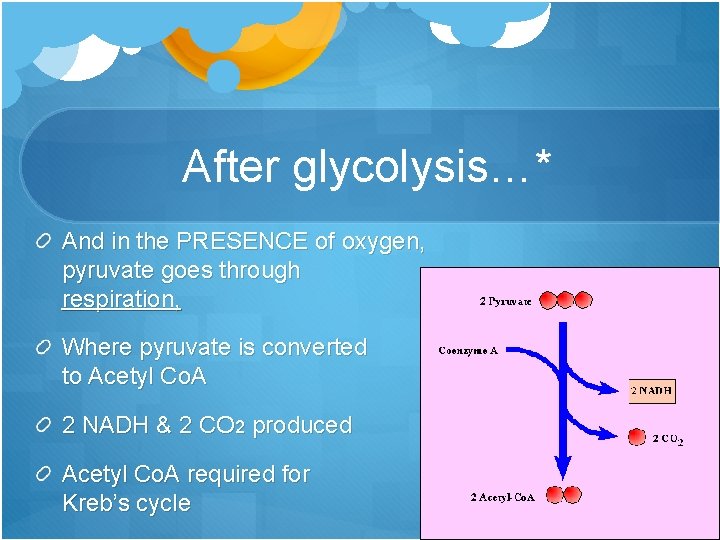 After glycolysis…*

And in the PRESENCE of oxygen, pyruvate goes through respiration.

Where pyruvate is converted to Acetyl CoA

2 NADH & 2 $CO_2$ produced

Acetyl CoA required for Kreb's cycle

2 Pyruvate

Coenzyme A

2 NADH

2 $CO_2$

2 Acetyl-CoA